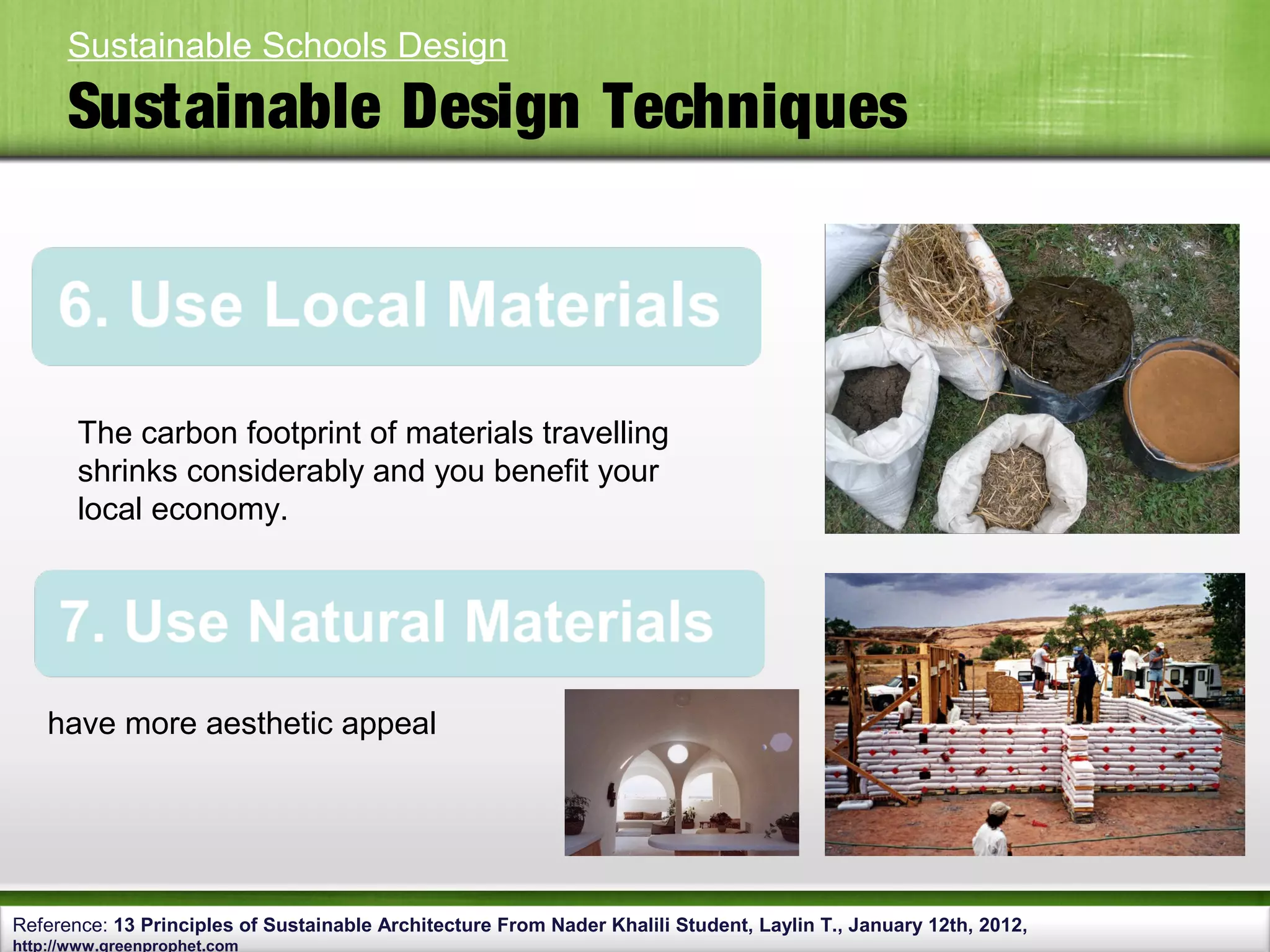 Sustainable Schools Design

Sustainable Design Techniques

6. Use Local Materials

The carbon footprint of materials travelling shrinks considerably and you benefit your local economy.

7. Use Natural Materials

have more aesthetic appeal

Reference: 13 Principles of Sustainable Architecture From Nader Khalili Student, Laylin T., January 12th, 2012, http://www.greenprophet.com